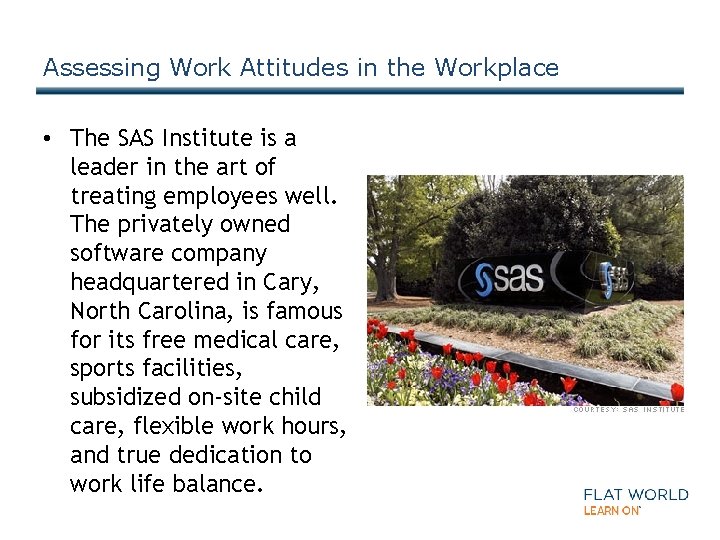 Assessing Work Attitudes in the Workplace

• The SAS Institute is a leader in the art of treating employees well. The privately owned software company headquartered in Cary, North Carolina, is famous for its free medical care, sports facilities, subsidized on-site child care, flexible work hours, and true dedication to work life balance.

sas

sas

COURTESY: SAS INSTITUTE

FLAT WORLD
LEARN ON